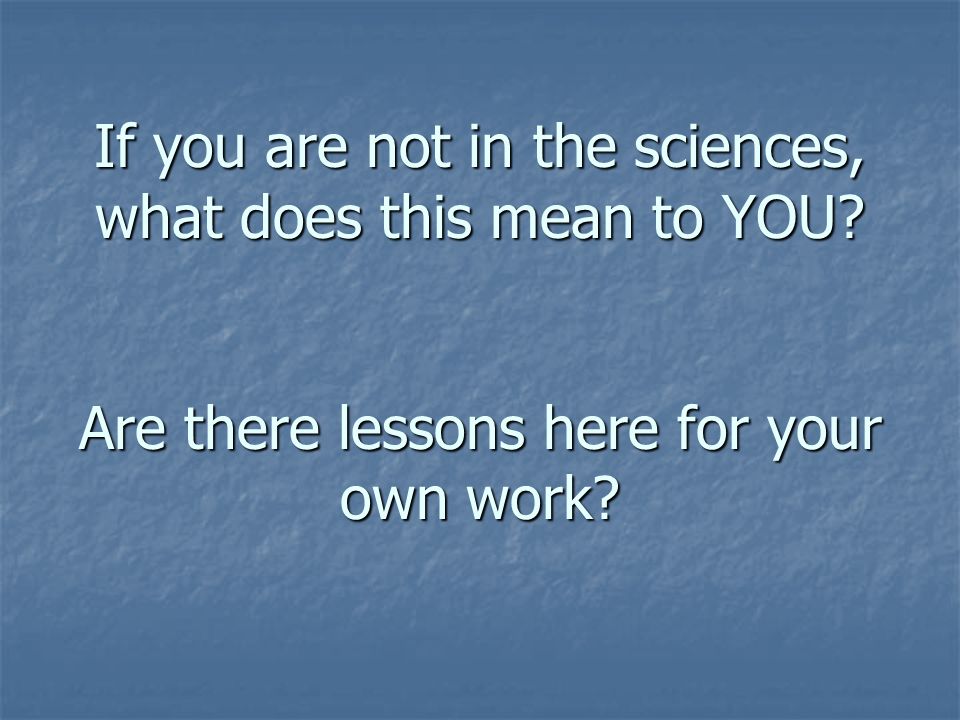 If you are not in the sciences, what does this mean to YOU?

Are there lessons here for your own work?